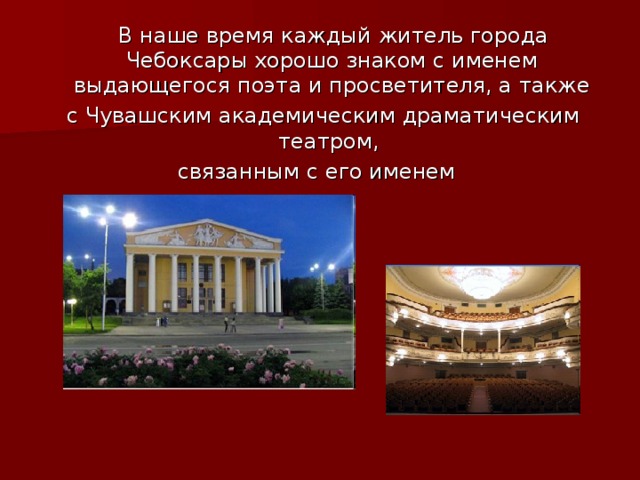 В наше время каждый житель города Чебоксары хорошо знаком с именем выдающегося поэта и просветителя, а также с Чувашским академическим драматическим театром,
связанным с его именем